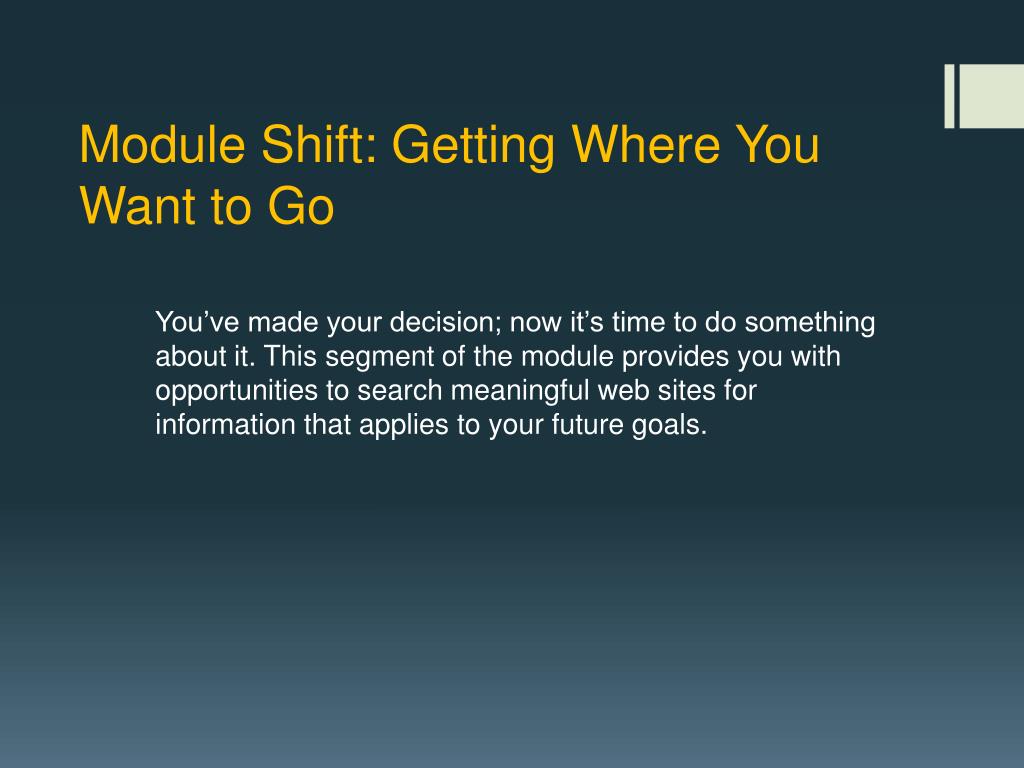 Module Shift: Getting Where You Want to Go

You’ve made your decision; now it’s time to do something about it. This segment of the module provides you with opportunities to search meaningful web sites for information that applies to your future goals.